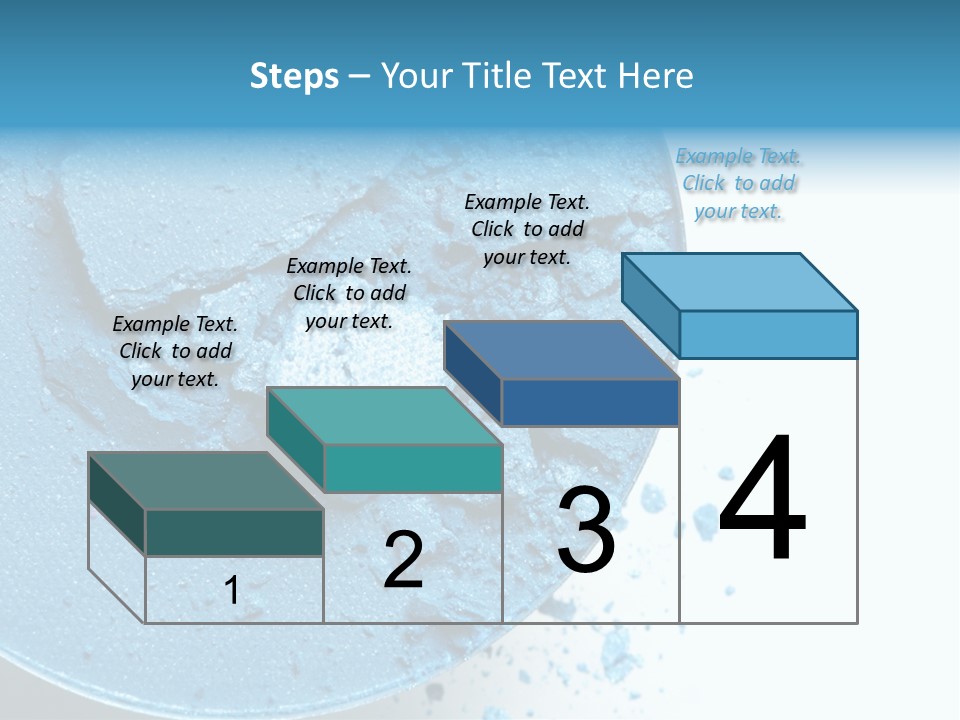 Steps – Your Title Text Here

Example Text. Click to add your text.

Example Text. Click to add your text.

Example Text. Click to add your text.

Example Text. Click to add your text.

1

2

3

4